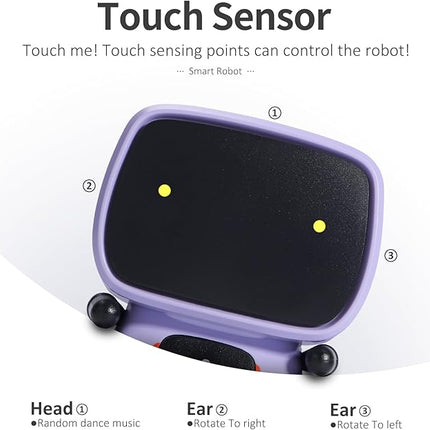 Touch Sensor

Touch me! Touch sensing points can control the robot!

··· Smart Robot ···

①

②

③

Head ①
●Random dance music

Ear ②
●Rotate To right

Ear ③
●Rotate To left